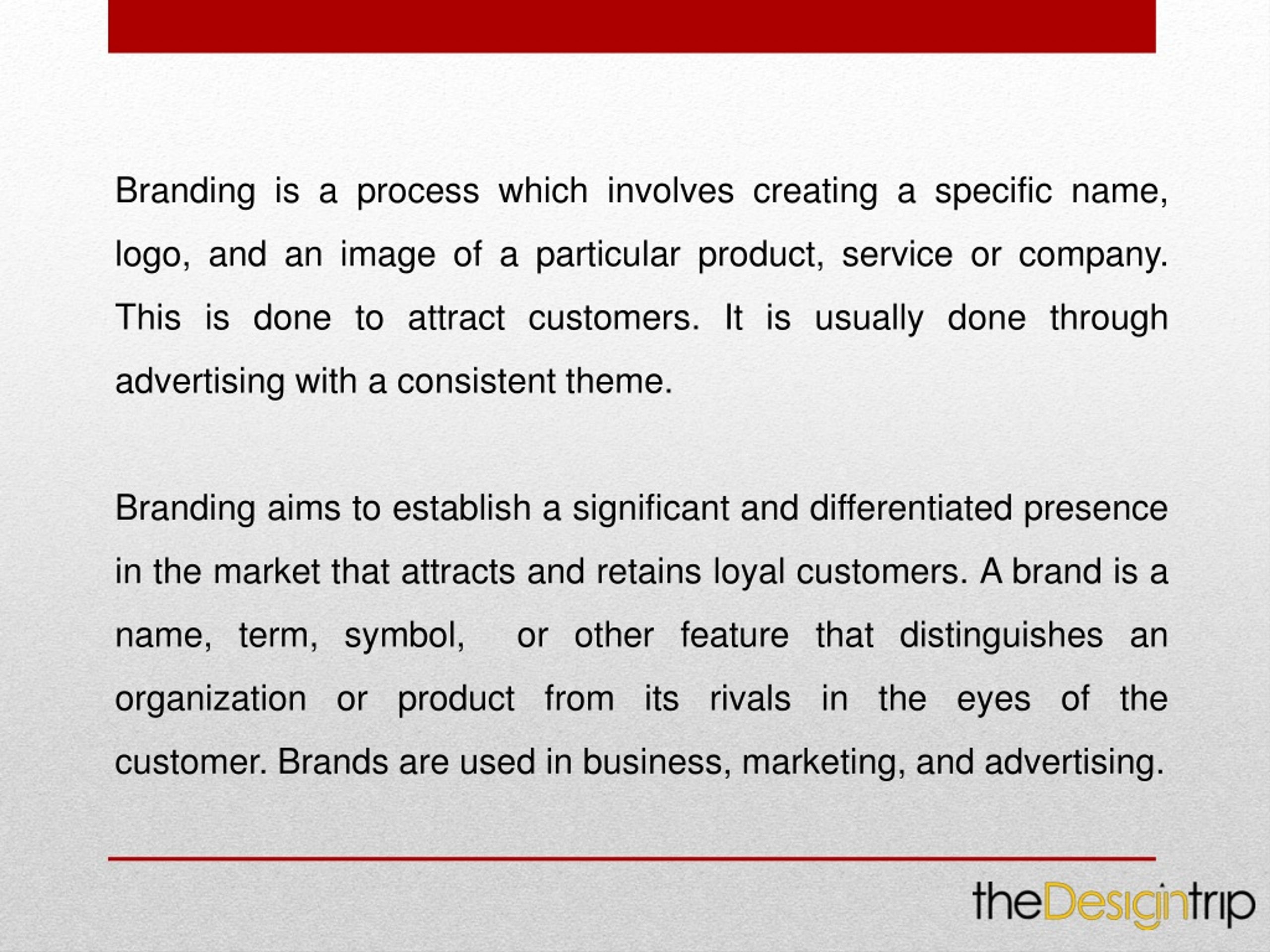 Branding is a process which involves creating a specific name, logo, and an image of a particular product, service or company. This is done to attract customers. It is usually done through advertising with a consistent theme.

Branding aims to establish a significant and differentiated presence in the market that attracts and retains loyal customers. A brand is a name, term, symbol, or other feature that distinguishes an organization or product from its rivals in the eyes of the customer. Brands are used in business, marketing, and advertising.

theDesigntrip